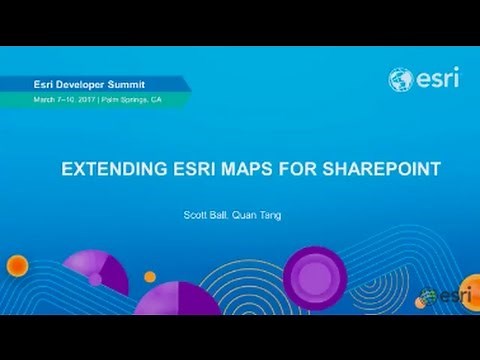 Esri Developer Summit
March 7–10, 2017 | Palm Springs, CA

esri

EXTENDING ESRI MAPS FOR SHAREPOINT

Scott Ball, Quan Tang

esri